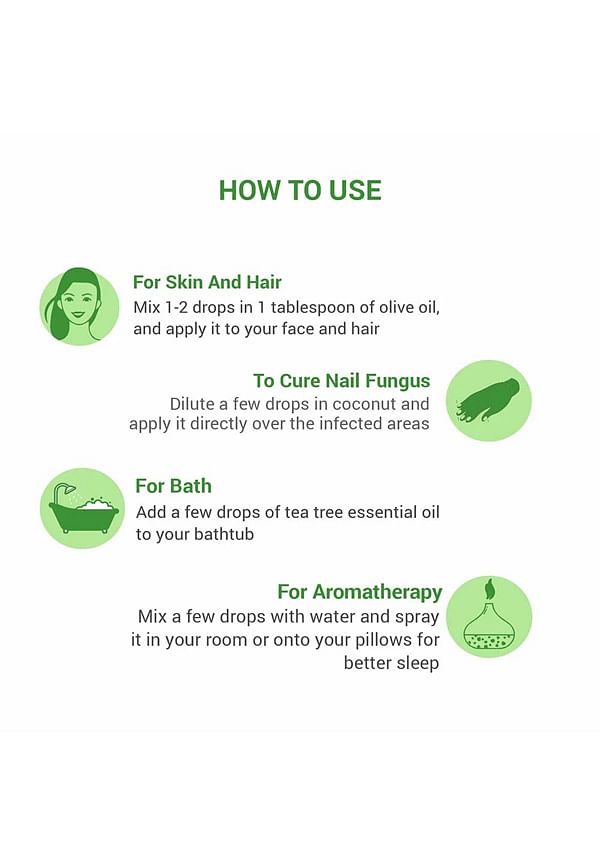 HOW TO USE

For Skin And Hair
Mix 1-2 drops in 1 tablespoon of olive oil, and apply it to your face and hair

To Cure Nail Fungus
Dilute a few drops in coconut and apply it directly over the infected areas

For Bath
Add a few drops of tea tree essential oil to your bathtub

For Aromatherapy
Mix a few drops with water and spray it in your room or onto your pillows for better sleep